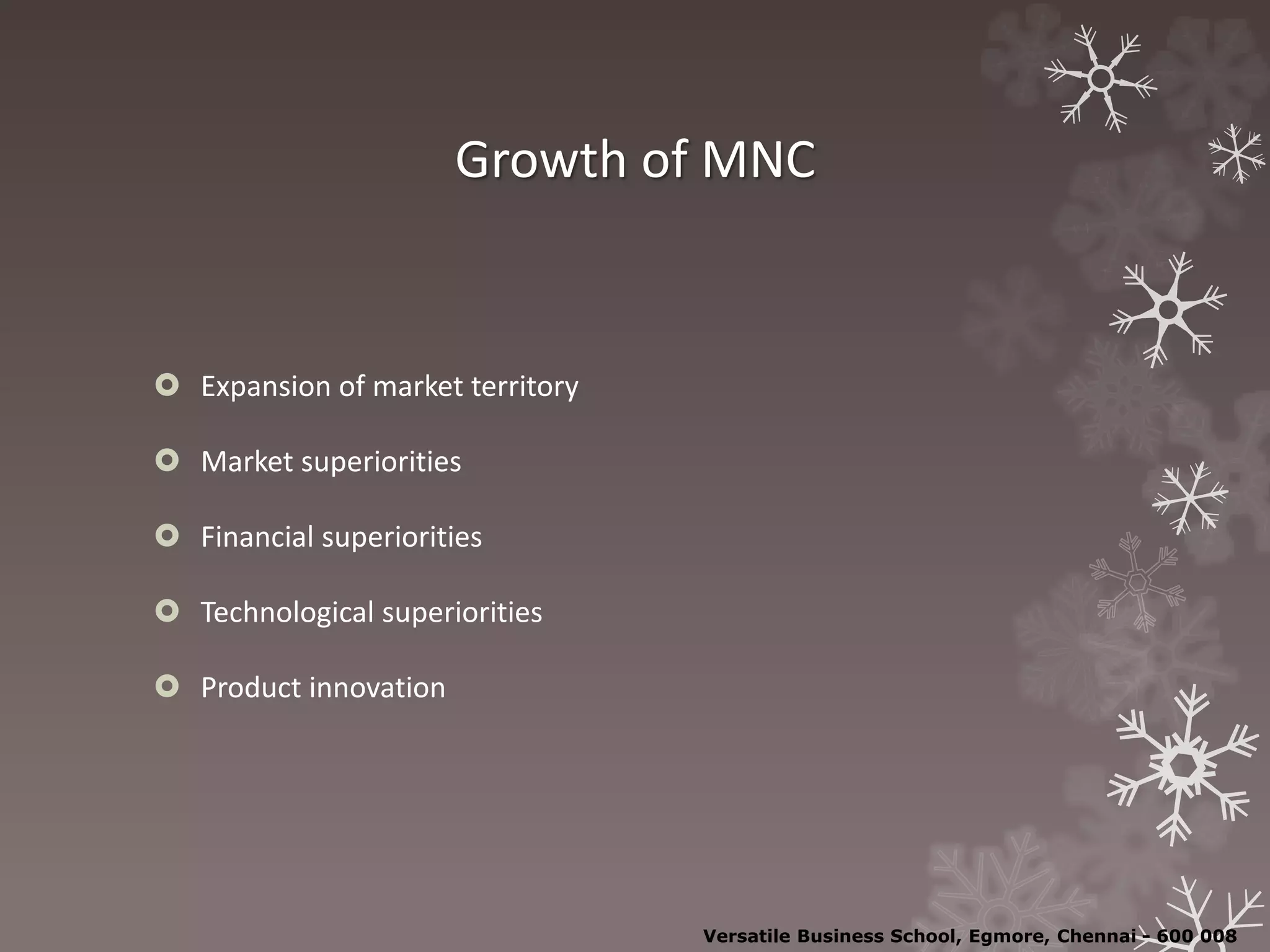 Growth of MNC

Expansion of market territory

Market superiorities

Financial superiorities

Technological superiorities

Product innovation

Versatile Business School, Egmore, Chennai - 600 008